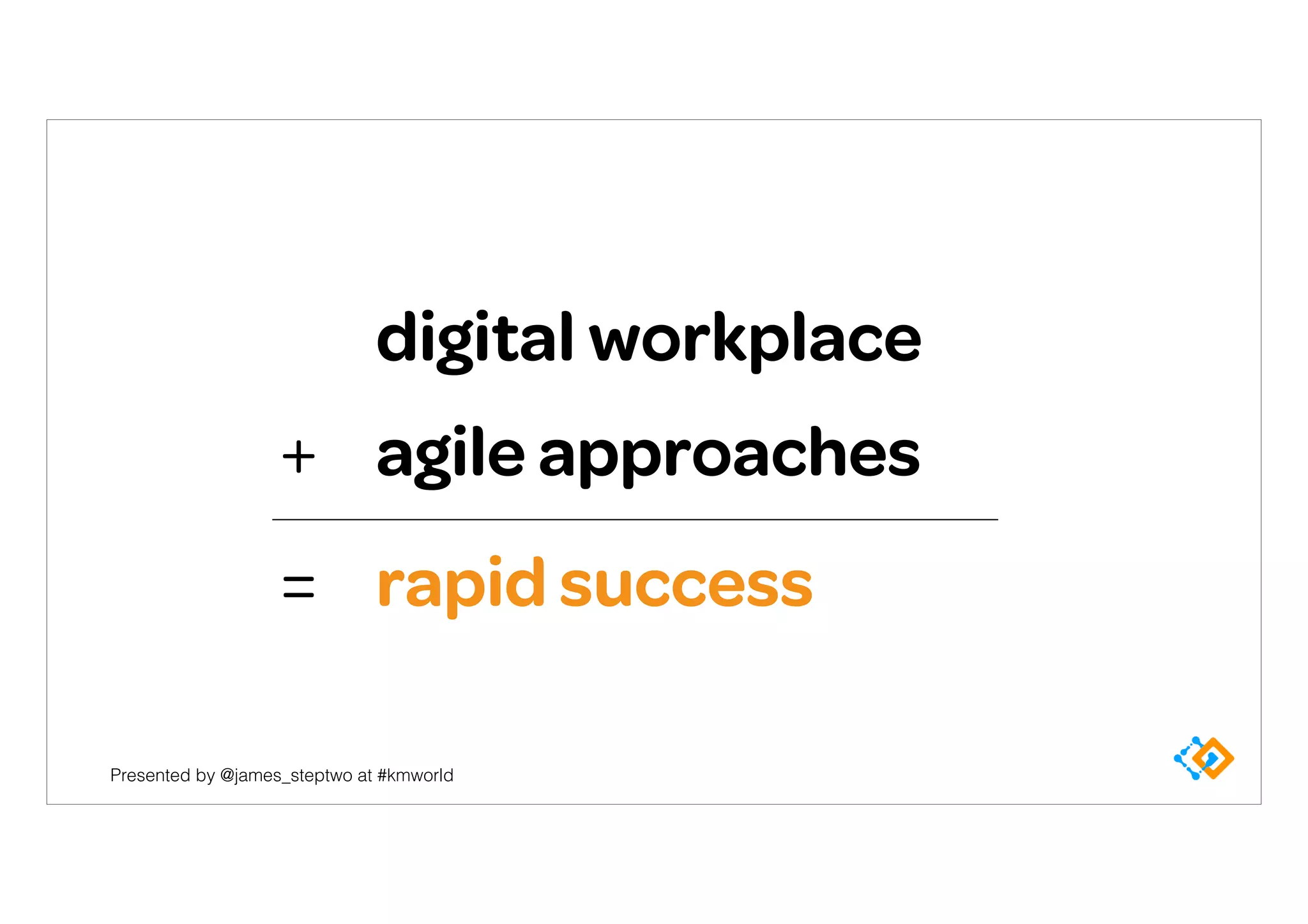 digital workplace

+ agile approaches

= rapid success

Presented by @james_steptwo at #kmworld